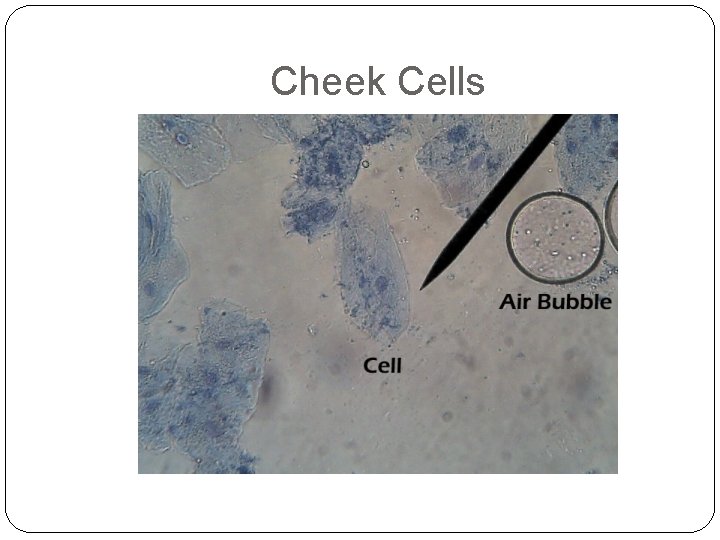 Cheek Cells

Air Bubble

Cell